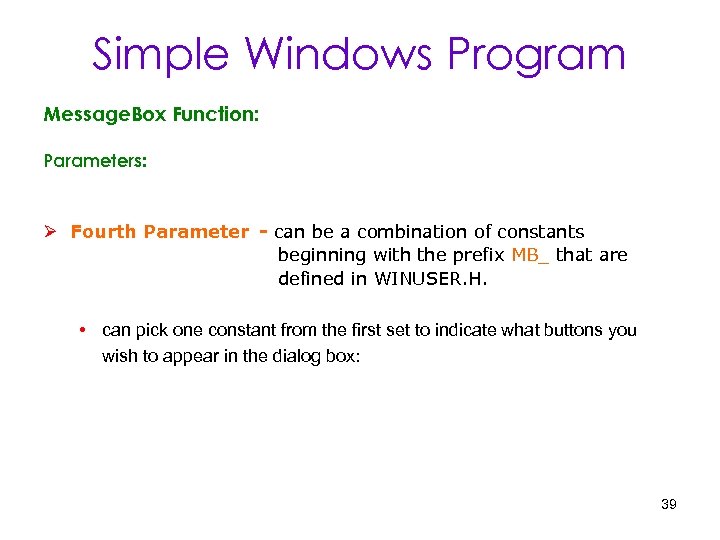 Simple Windows Program

MessageBox Function:

Parameters:

➢ Fourth Parameter - can be a combination of constants beginning with the prefix MB_ that are defined in WINUSER.H.

• can pick one constant from the first set to indicate what buttons you wish to appear in the dialog box:

39